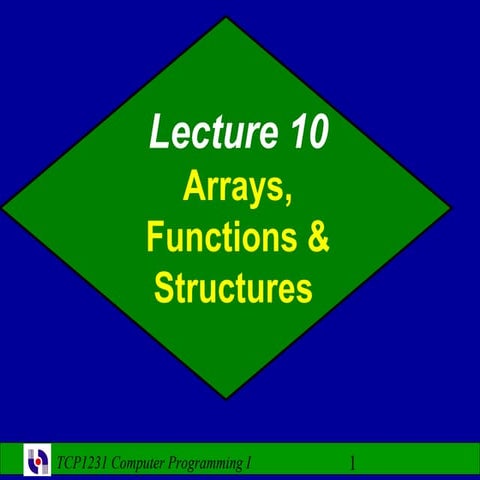 Lecture 10
Arrays, Functions & Structures

TCP1231 Computer Programming I

1